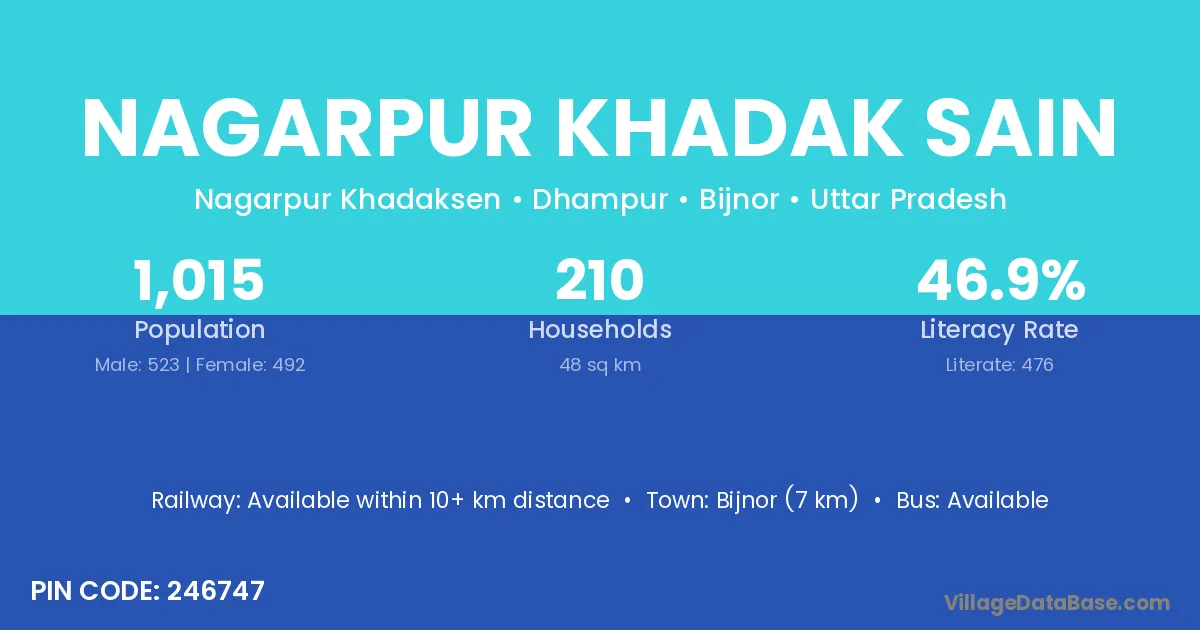 NAGARPUR KHADAK SAIN

Nagarpur Khadaksen • Dhampur • Bijnor • Uttar Pradesh

1,015
Population
Male: 523 | Female: 492

210
Households
48 sq km

46.9%
Literacy Rate
Literate: 476

Railway: Available within 10+ km distance • Town: Bijnor (7 km) • Bus: Available

PIN CODE: 246747

VillageDataBase.com